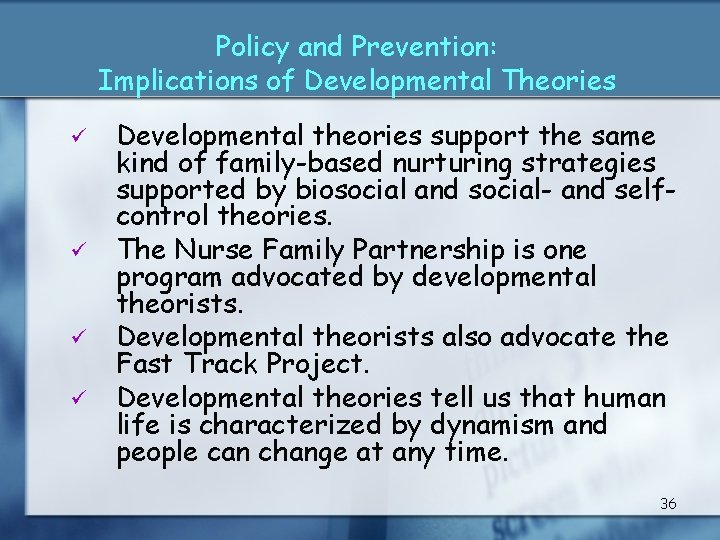 Policy and Prevention:
Implications of Developmental Theories

✓ Developmental theories support the same kind of family-based nurturing strategies supported by biosocial and social- and self-control theories.

✓ The Nurse Family Partnership is one program advocated by developmental theorists.

✓ Developmental theorists also advocate the Fast Track Project.

✓ Developmental theories tell us that human life is characterized by dynamism and people can change at any time.

36